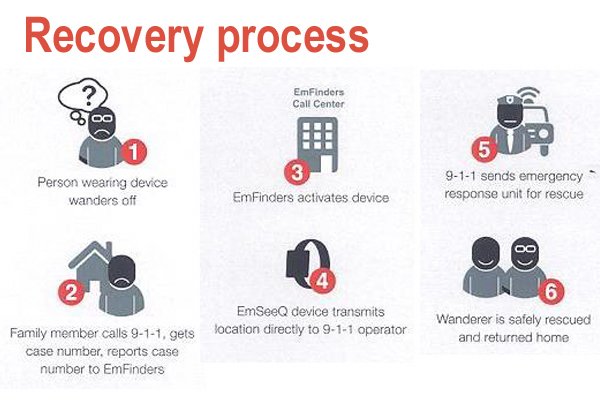 Recovery process

?

1

Person wearing device wanders off

2

Family member calls 9-1-1, gets case number, reports case number to EmFinders

EmFinders Call Center

3

EmFinders activates device

4

EmSeeQ device transmits location directly to 9-1-1 operator

5

9-1-1 sends emergency response unit for rescue

6

Wanderer is safely rescued and returned home